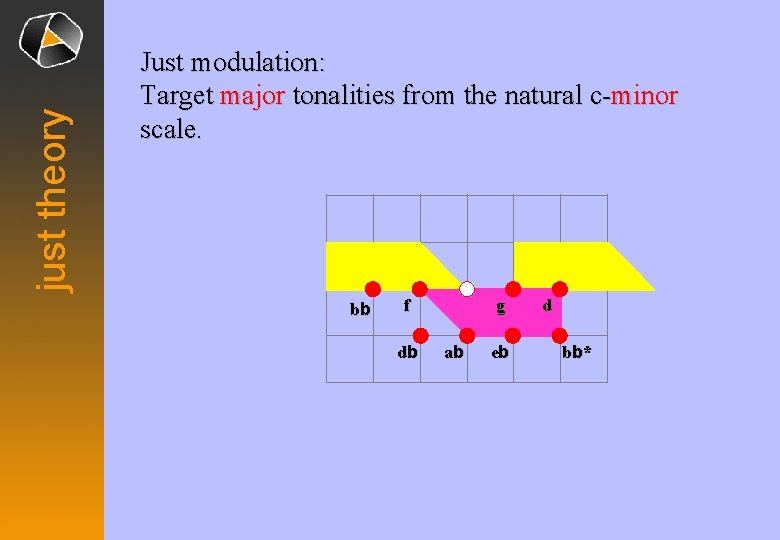 just theory

Just modulation:
Target major tonalities from the natural c-minor scale.

bb
f
g
d
db
ab
eb
bb*